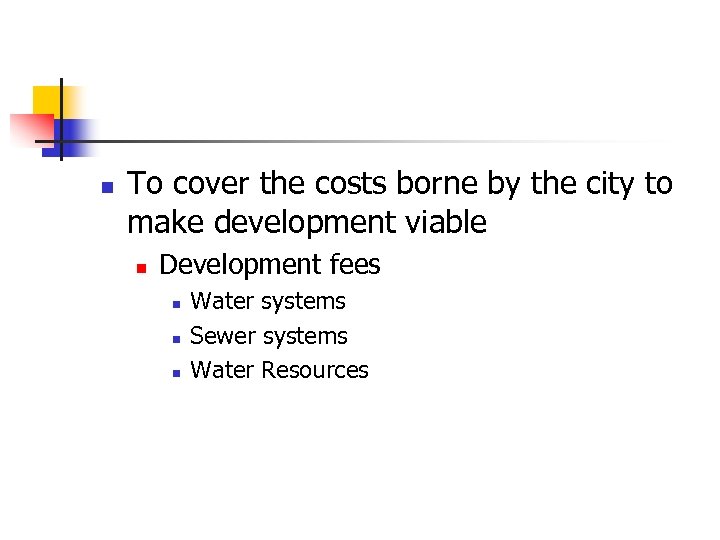 To cover the costs borne by the city to make development viable

Development fees

Water systems

Sewer systems

Water Resources